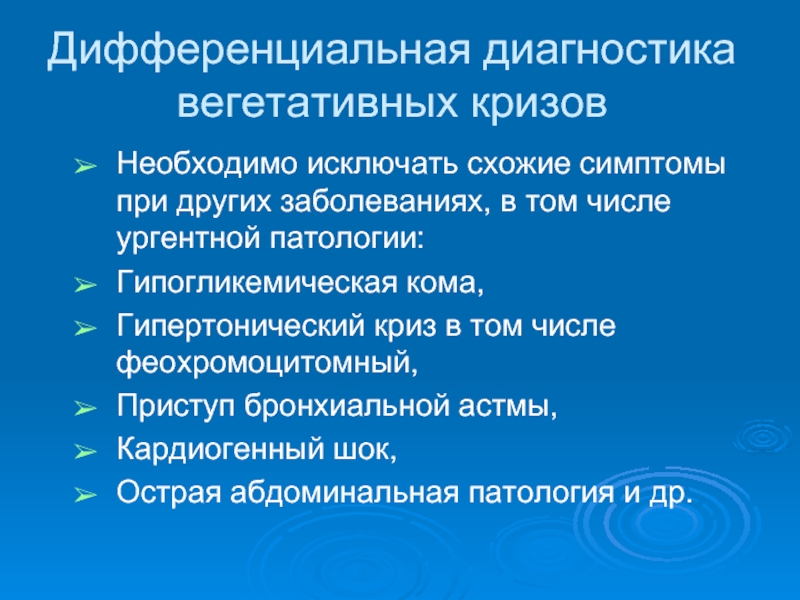 Дифференциальная диагностика вегетативных кризов

➢ Необходимо исключать схожие симптомы при других заболеваниях, в том числе ургентной патологии:
➢ Гипогликемическая кома,
➢ Гипертонический криз в том числе феохромоцитомный,
➢ Приступ бронхиальной астмы,
➢ Кардиогенный шок,
➢ Острая абдоминальная патология и др.